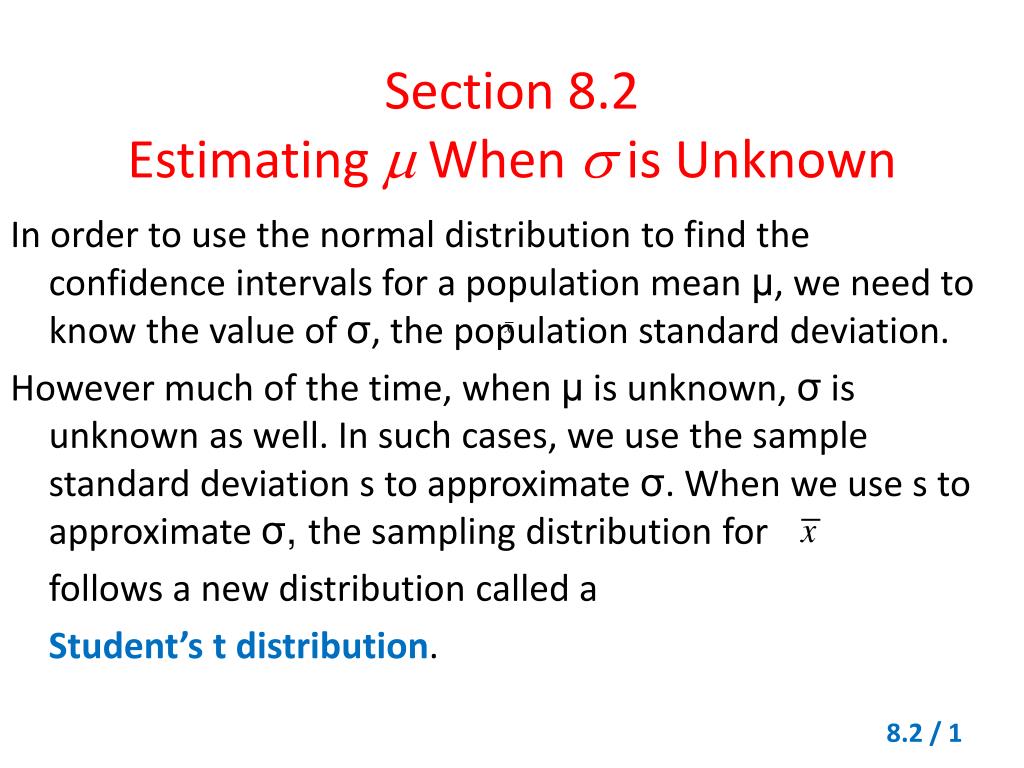 Section 8.2
Estimating $\mu$ When $\sigma$ is Unknown

In order to use the normal distribution to find the confidence intervals for a population mean μ, we need to know the value of σ, the population standard deviation.

However much of the time, when μ is unknown, σ is unknown as well. In such cases, we use the sample standard deviation s to approximate σ. When we use s to approximate σ, the sampling distribution for $\bar{x}$

follows a new distribution called a

Student's t distribution.

8.2 / 1